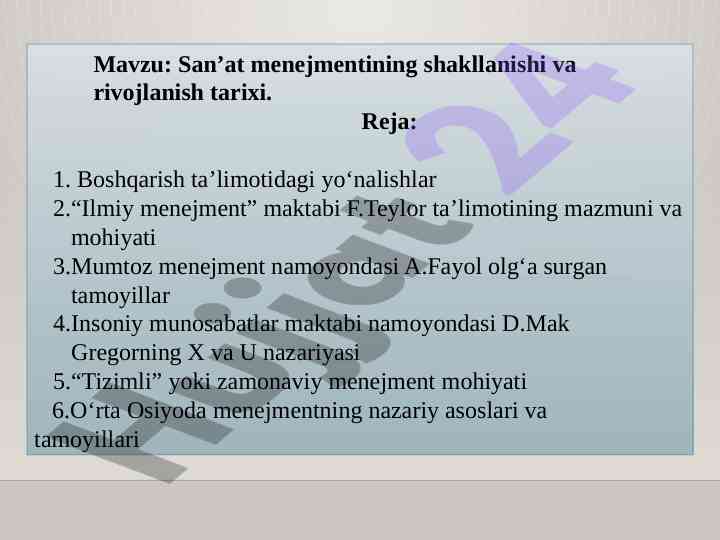 Mavzu: San’at menejmentining shakllanishi va rivojlanish tarixi.

Reja:

1. Boshqarish ta’limotidagi yo‘nalishlar
2.“Ilmiy menejment” maktabi F.Teylor ta’limotining mazmuni va mohiyati
3.Mumtoz menejment namoyondasi A.Fayol olg‘a surgan tamoyillar
4.Insoniy munosabatlar maktabi namoyondasi D.Mak Gregorning X va U nazariyasi
5.“Tizimli” yoki zamonaviy menejment mohiyati
6.O‘rta Osiyoda menejmentning nazariy asoslari va tamoyillari

Hujjat24